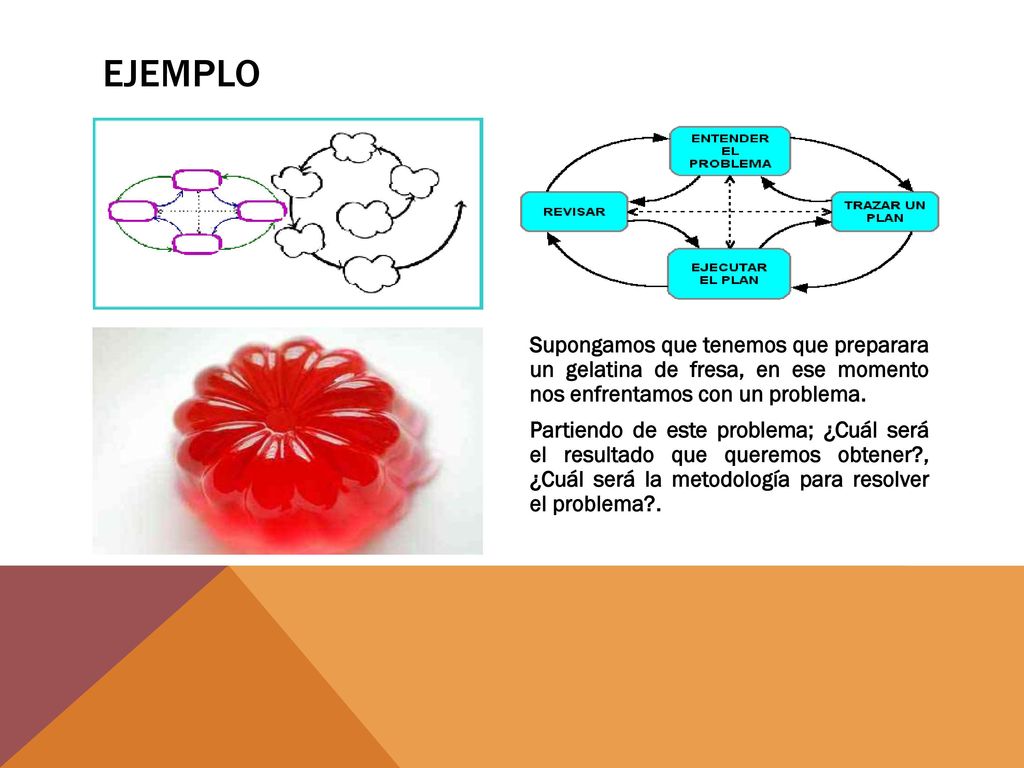 EJEMPLO

ENTENDER EL PROBLEMA

REVISAR

TRAZAR UN PLAN

EJECUTAR EL PLAN

Supongamos que tenemos que preparara un gelatina de fresa, en ese momento nos enfrentamos con un problema.

Partiendo de este problema; ¿Cuál será el resultado que queremos obtener?, ¿Cuál será la metodología para resolver el problema?.